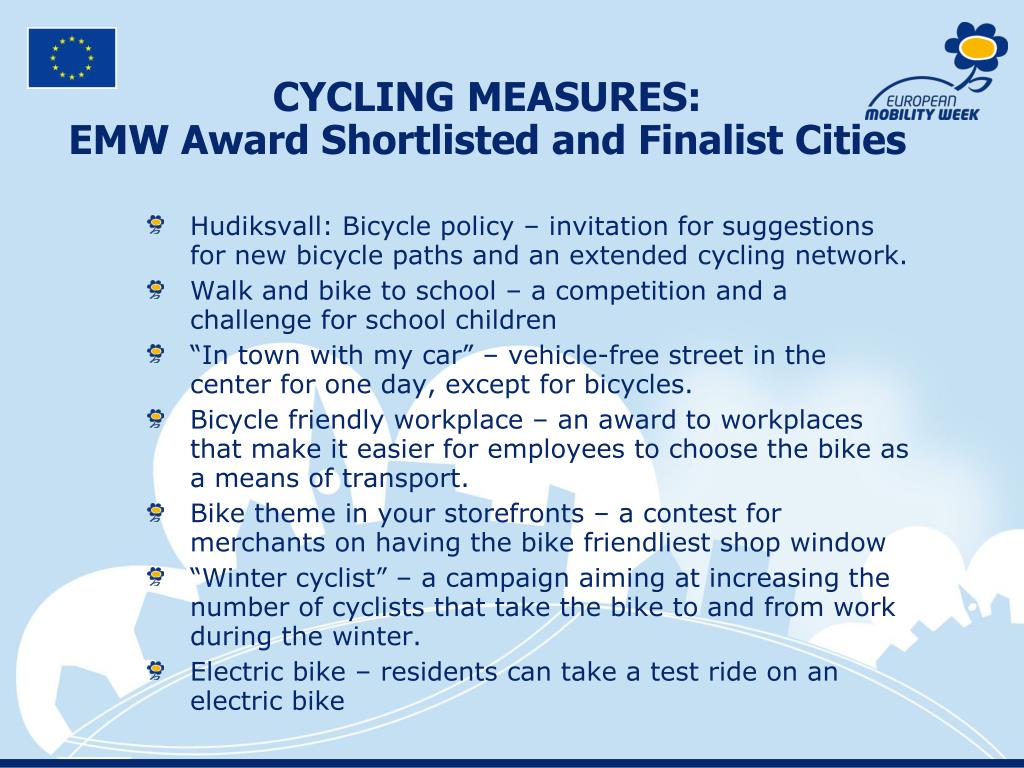 EUROPEAN MOBILITY WEEK

CYCLING MEASURES:
EMW Award Shortlisted and Finalist Cities

Hudiksvall: Bicycle policy – invitation for suggestions for new bicycle paths and an extended cycling network.

Walk and bike to school – a competition and a challenge for school children

“In town with my car” – vehicle-free street in the center for one day, except for bicycles.

Bicycle friendly workplace – an award to workplaces that make it easier for employees to choose the bike as a means of transport.

Bike theme in your storefronts – a contest for merchants on having the bike friendliest shop window

“Winter cyclist” – a campaign aiming at increasing the number of cyclists that take the bike to and from work during the winter.

Electric bike – residents can take a test ride on an electric bike